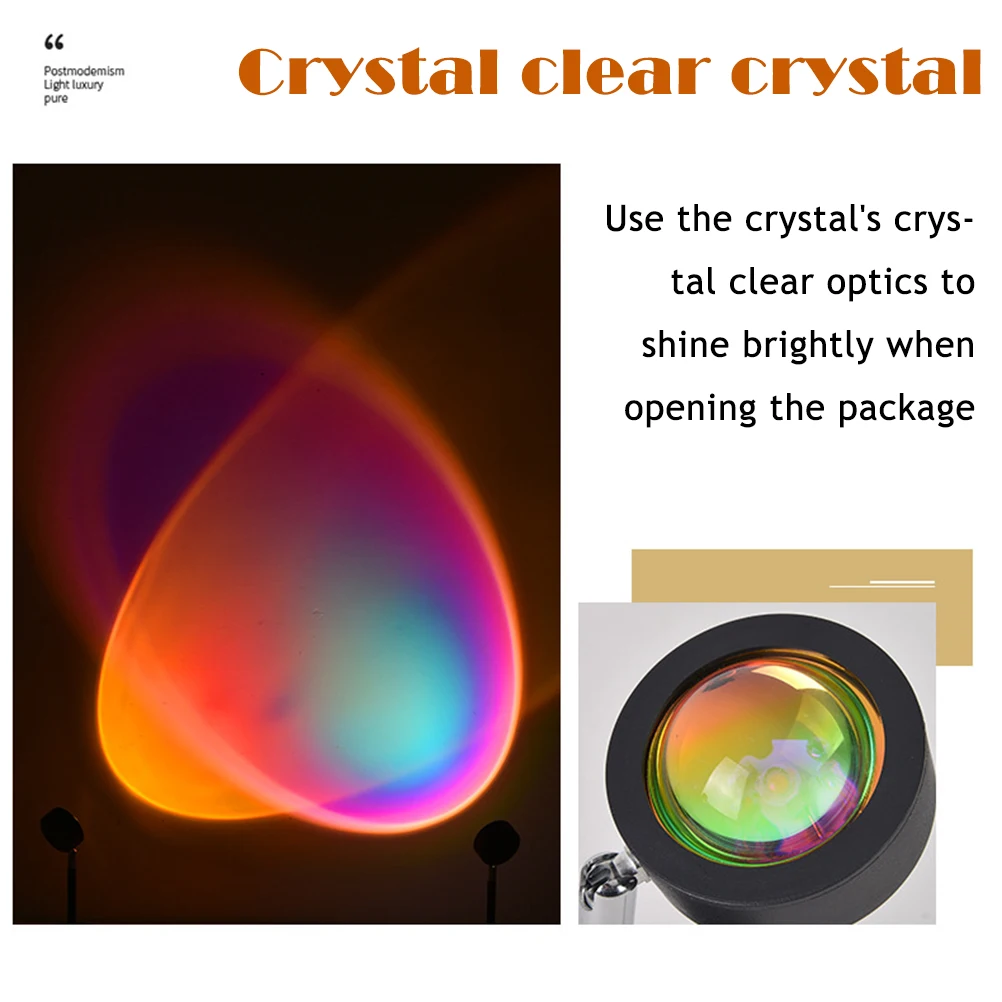 “
Postmodemism
Light luxury
pure

Crystal clear crystal

Use the crystal's crystal clear optics to shine brightly when opening the package